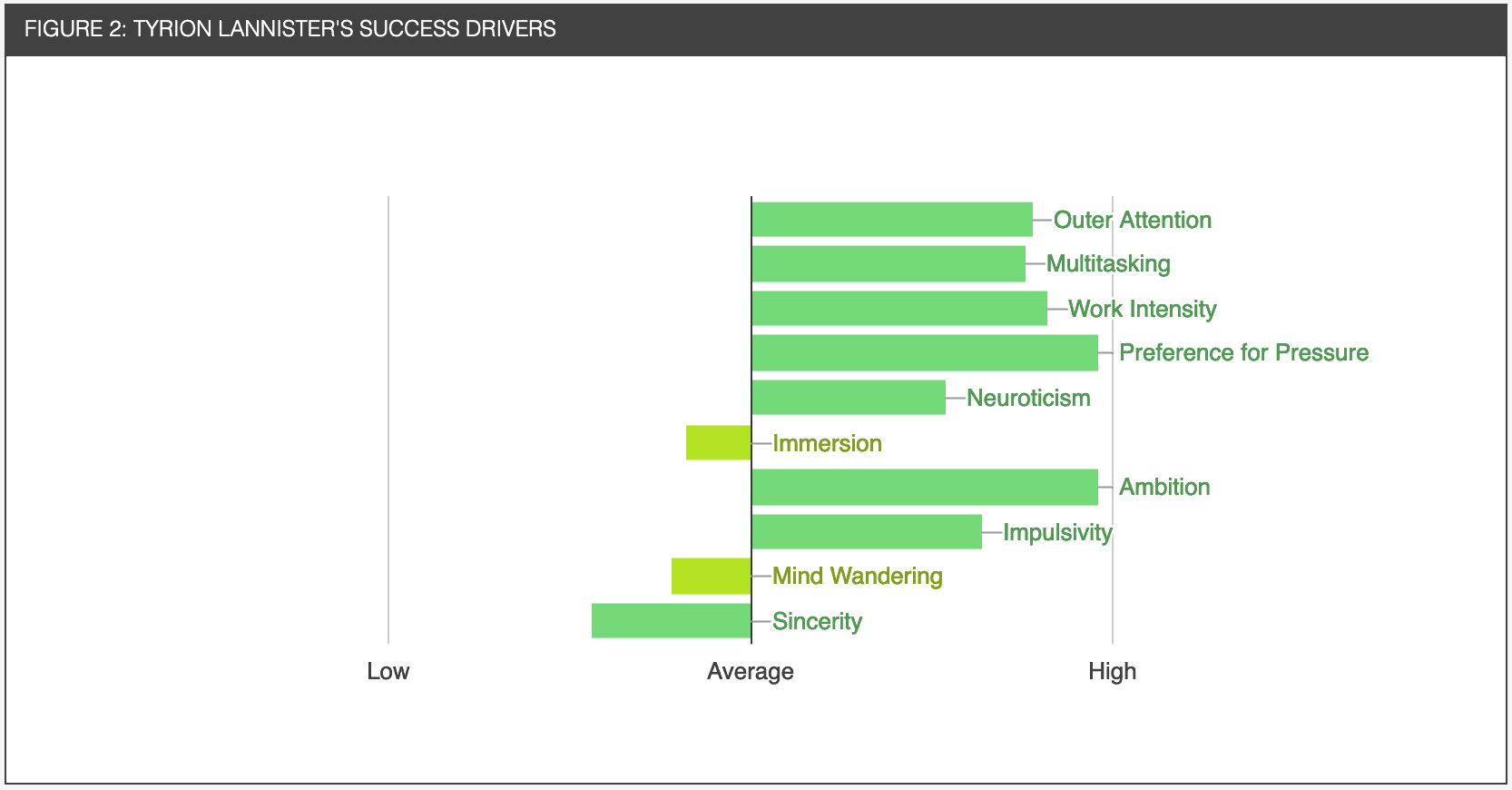 FIGURE 2: TYRION LANNISTER'S SUCCESS DRIVERS

Outer Attention
Multitasking
Work Intensity
Preference for Pressure
Neuroticism
Immersion
Ambition
Impulsivity
Mind Wandering
Sincerity

Low
Average
High